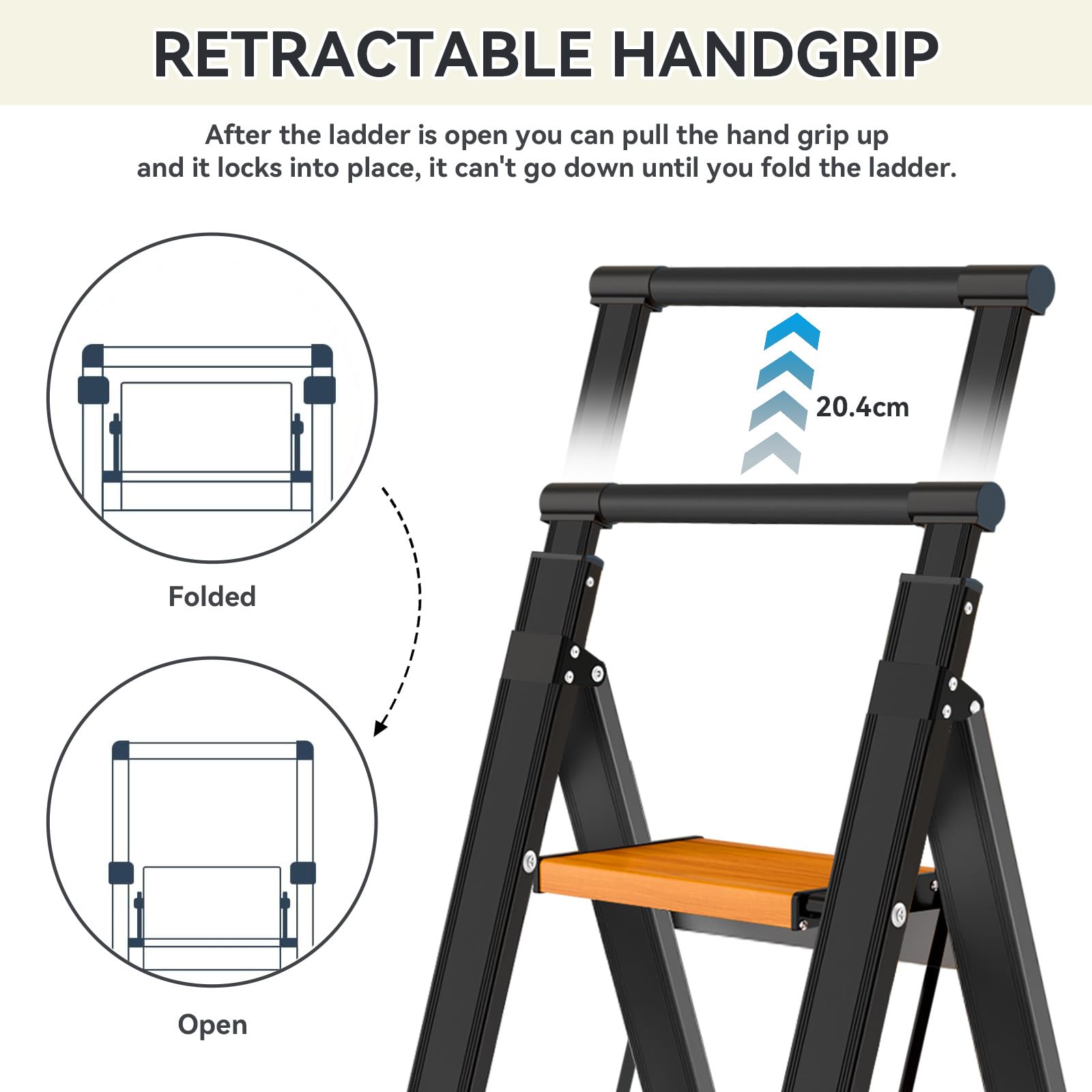 RETRACTABLE HANDGRIP

After the ladder is open you can pull the hand grip up and it locks into place, it can't go down until you fold the ladder.

Folded

Open

20.4cm